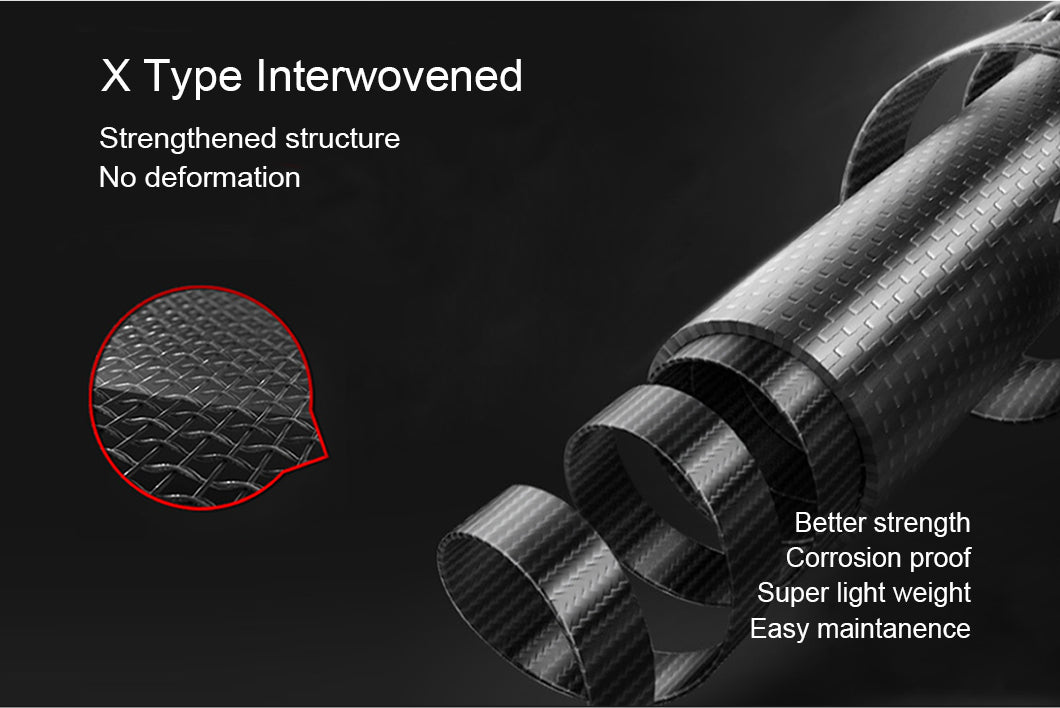 X Type Interwovened

Strengthened structure
No deformation

Better strength
Corrosion proof
Super light weight
Easy maintanence